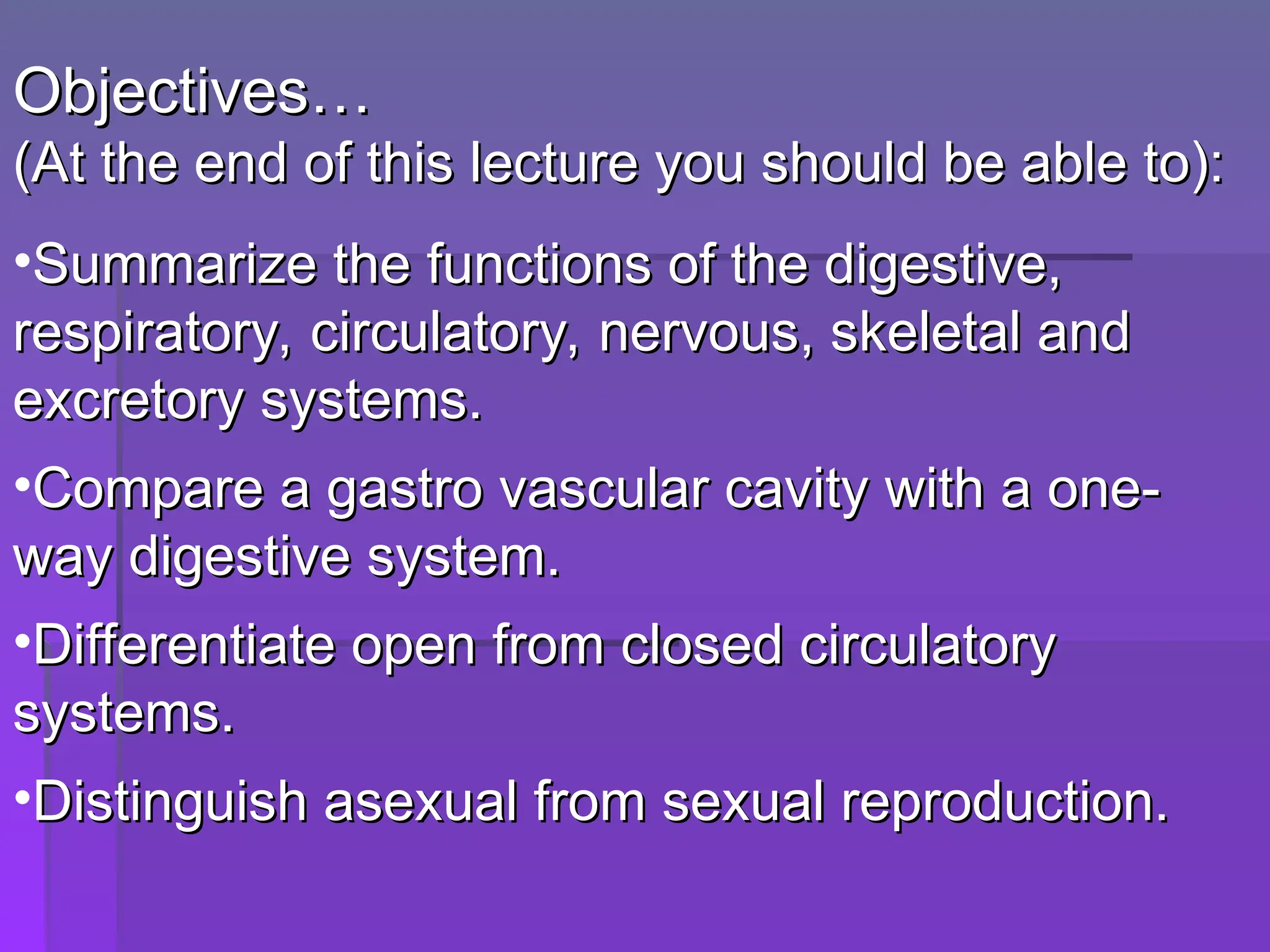 Objectives…
(At the end of this lecture you should be able to):

•Summarize the functions of the digestive, respiratory, circulatory, nervous, skeletal and excretory systems.

•Compare a gastro vascular cavity with a one-way digestive system.

•Differentiate open from closed circulatory systems.

•Distinguish asexual from sexual reproduction.